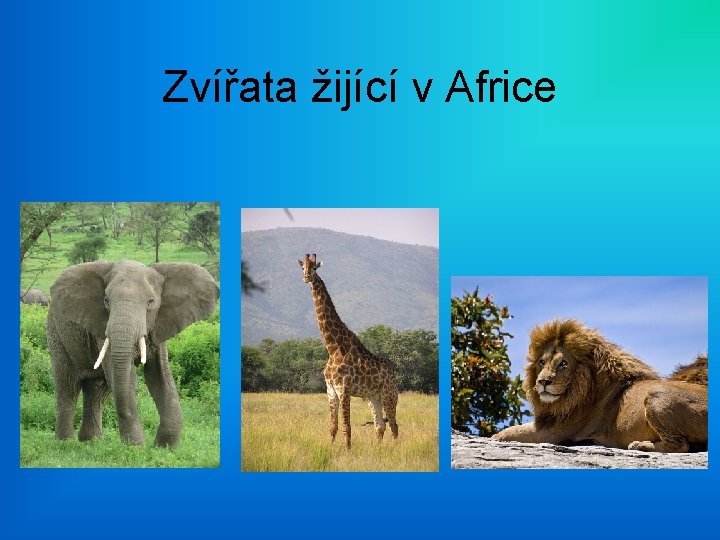 Zvířata žijící v Africe